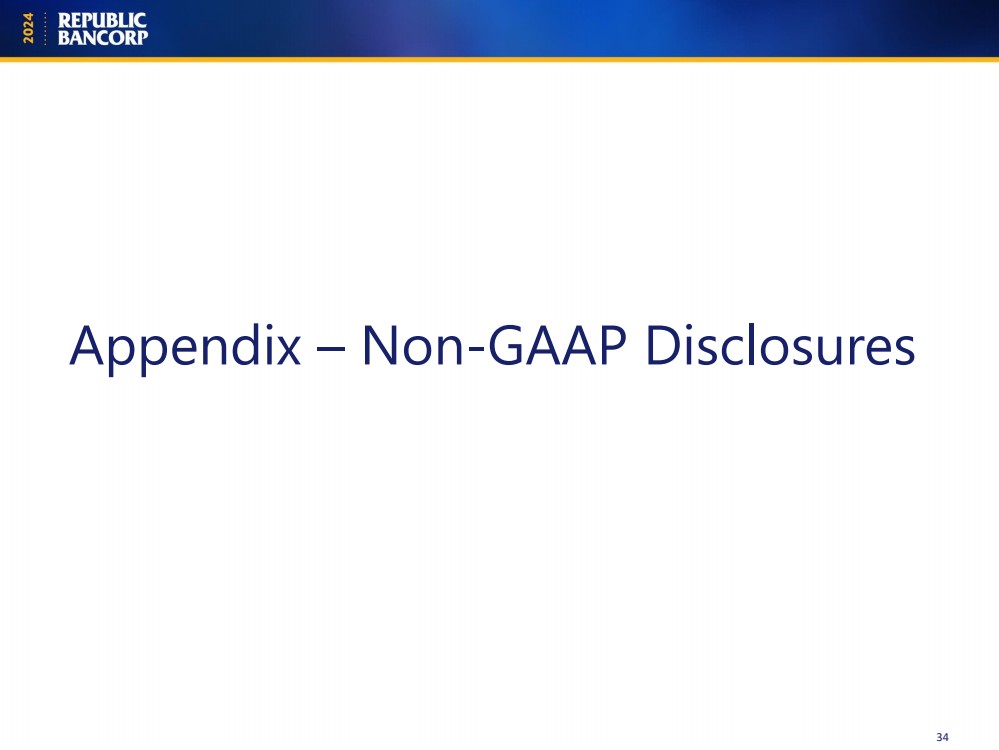 2024 REPUBLIC BANCORP

Appendix – Non-GAAP Disclosures

34